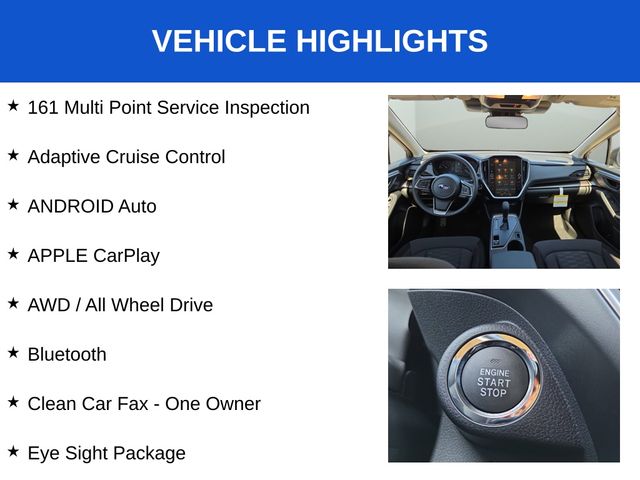 VEHICLE HIGHLIGHTS

★ 161 Multi Point Service Inspection

★ Adaptive Cruise Control

★ ANDROID Auto

★ APPLE CarPlay

★ AWD / All Wheel Drive

★ Bluetooth

★ Clean Car Fax - One Owner

★ Eye Sight Package

ENGINE
START
STOP